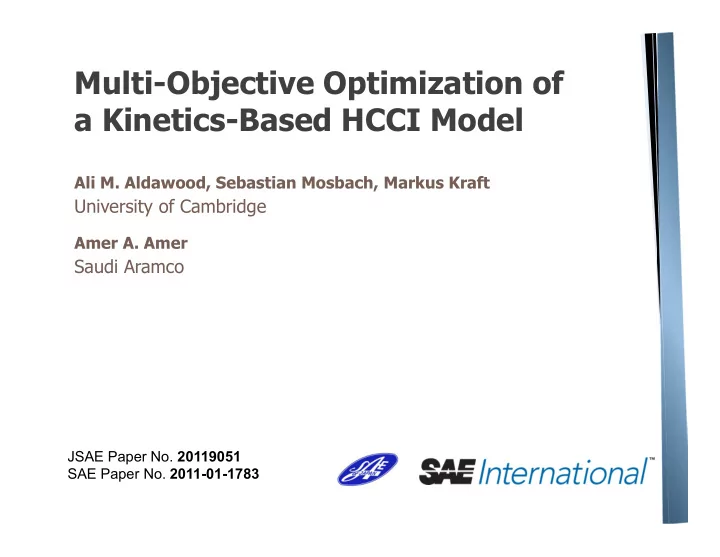 Multi-Objective Optimization of a Kinetics-Based HCCI Model

Ali M. Aldawood, Sebastian Mosbach, Markus Kraft
University of Cambridge

Amer A. Amer
Saudi Aramco

JSAE Paper No. 20119051
SAE Paper No. 2011-01-1783

JSAE

SAE International™